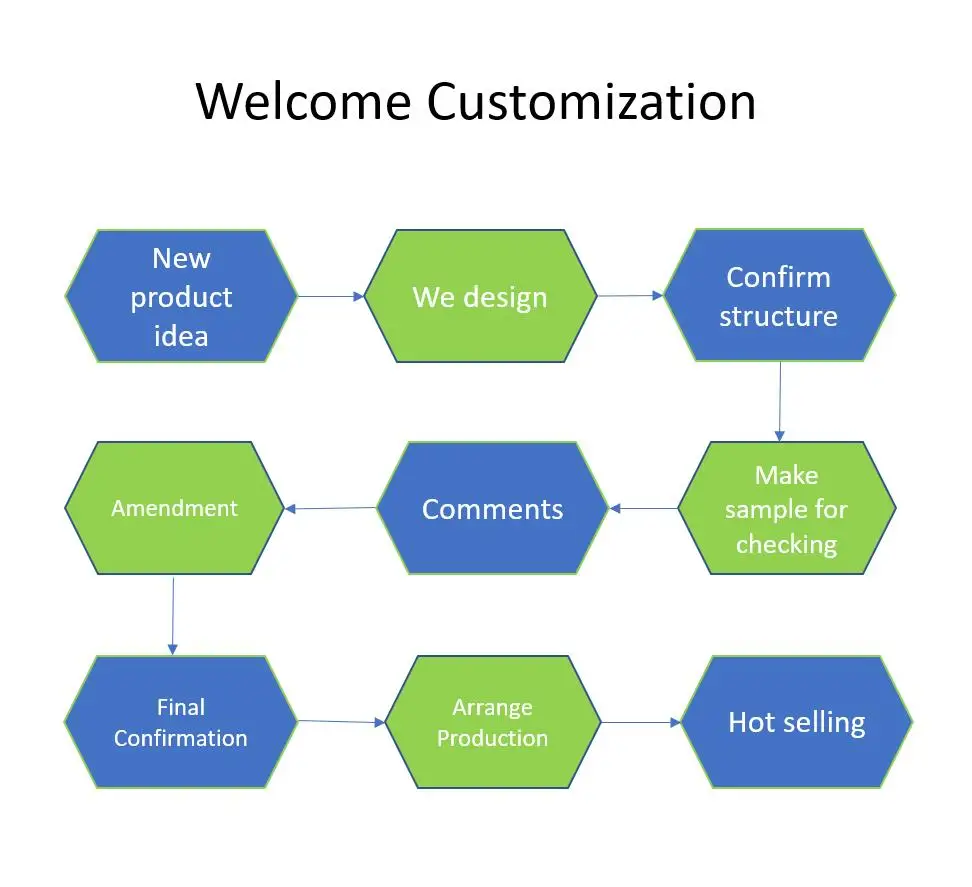 Welcome Customization

New product idea

We design

Confirm structure

Make sample for checking

Comments

Amendment

Final Confirmation

Arrange Production

Hot selling